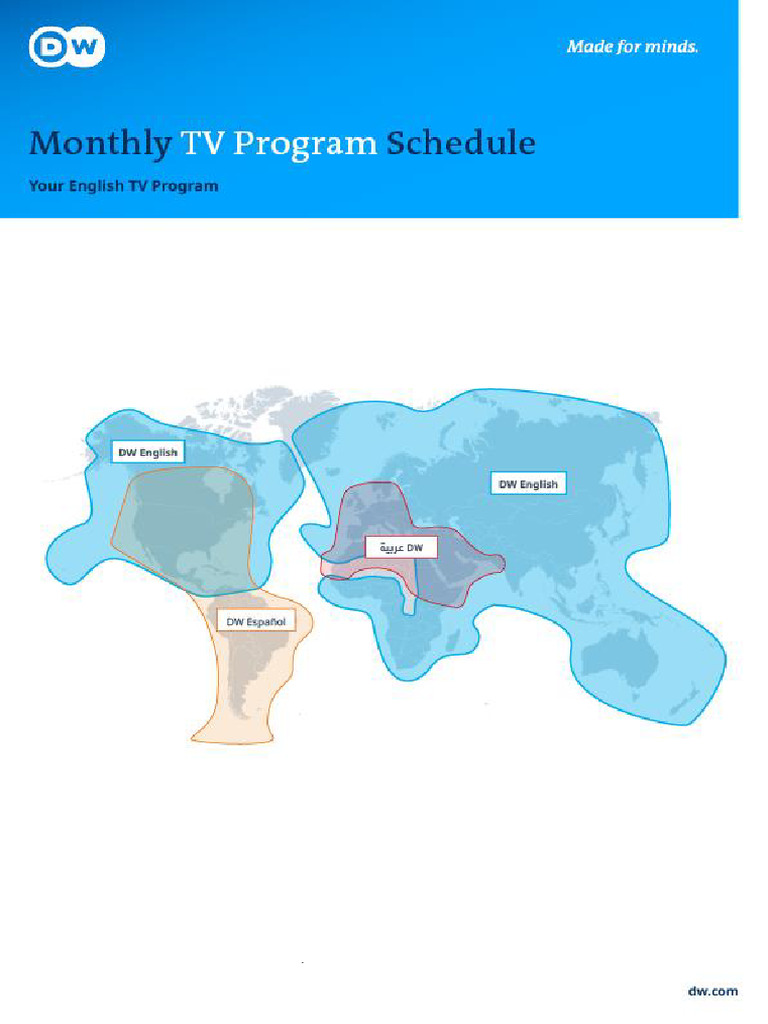 DW

Made for minds.

Monthly TV Program Schedule

Your English TV Program

DW English

DW English

DW عربية

DW Español

dw.com